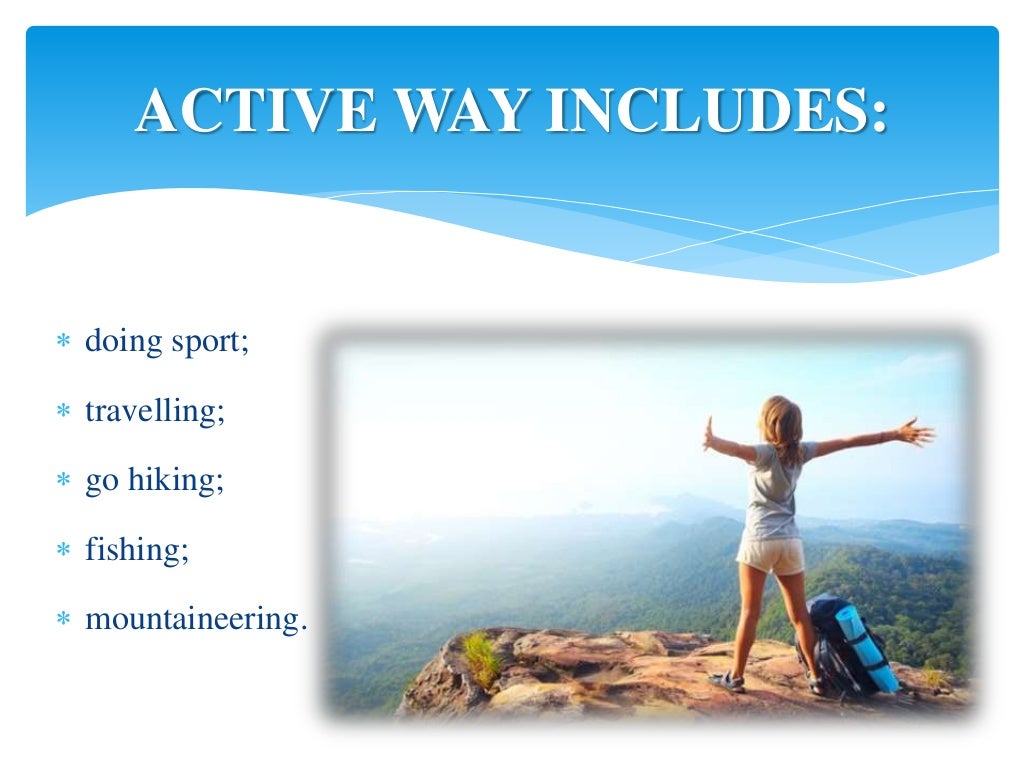 ACTIVE WAY INCLUDES:

* doing sport;
* travelling;
* go hiking;
* fishing;
* mountaineering.